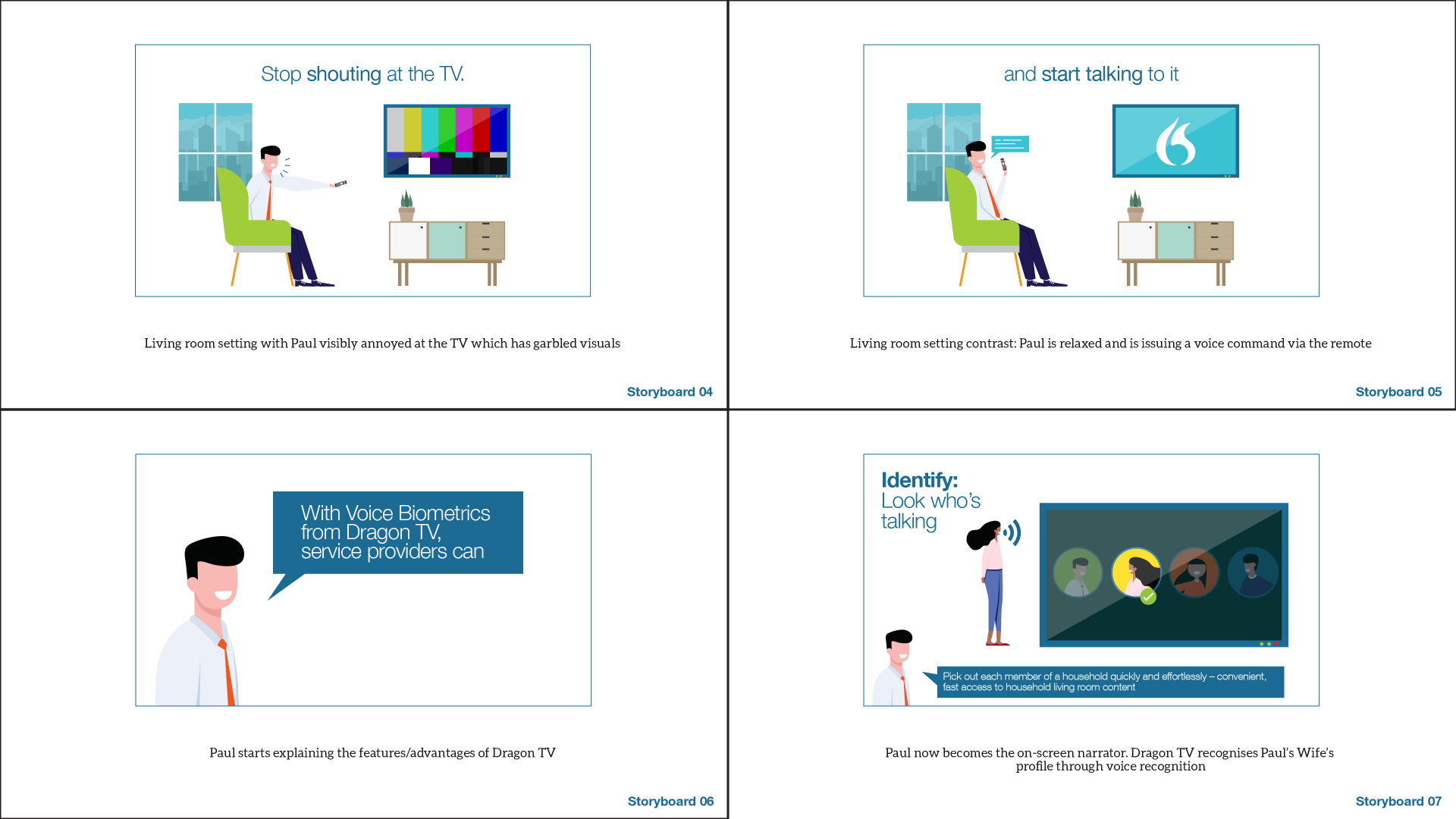 Stop shouting at the TV.

Living room setting with Paul visibly annoyed at the TV which has garbled visuals

Storyboard 04

and start talking to it

Living room setting contrast: Paul is relaxed and is issuing a voice command via the remote

Storyboard 05

With Voice Biometrics from Dragon TV, service providers can

Paul starts explaining the features/advantages of Dragon TV

Storyboard 06

Identify:
Look who's talking

Pick out each member of a household quickly and effortlessly – convenient, fast access to household living room content

Paul now becomes the on-screen narrator. Dragon TV recognises Paul's Wife's profile through voice recognition

Storyboard 07